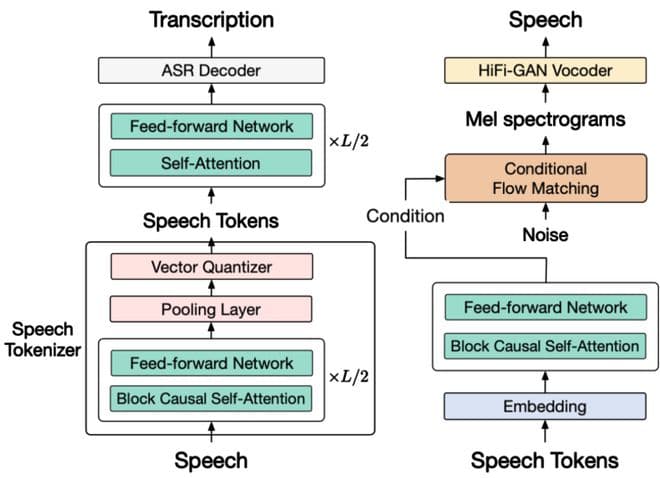 Transcription

ASR Decoder

Feed-forward Network

Self-Attention

$\times L/2$

Speech Tokens

Vector Quantizer

Pooling Layer

Speech Tokenizer

Feed-forward Network

Block Causal Self-Attention

$\times L/2$

Speech

Speech

HiFi-GAN Vocoder

Mel spectrograms

Conditional Flow Matching

Condition

Noise

Feed-forward Network

Block Causal Self-Attention

Embedding

Speech Tokens